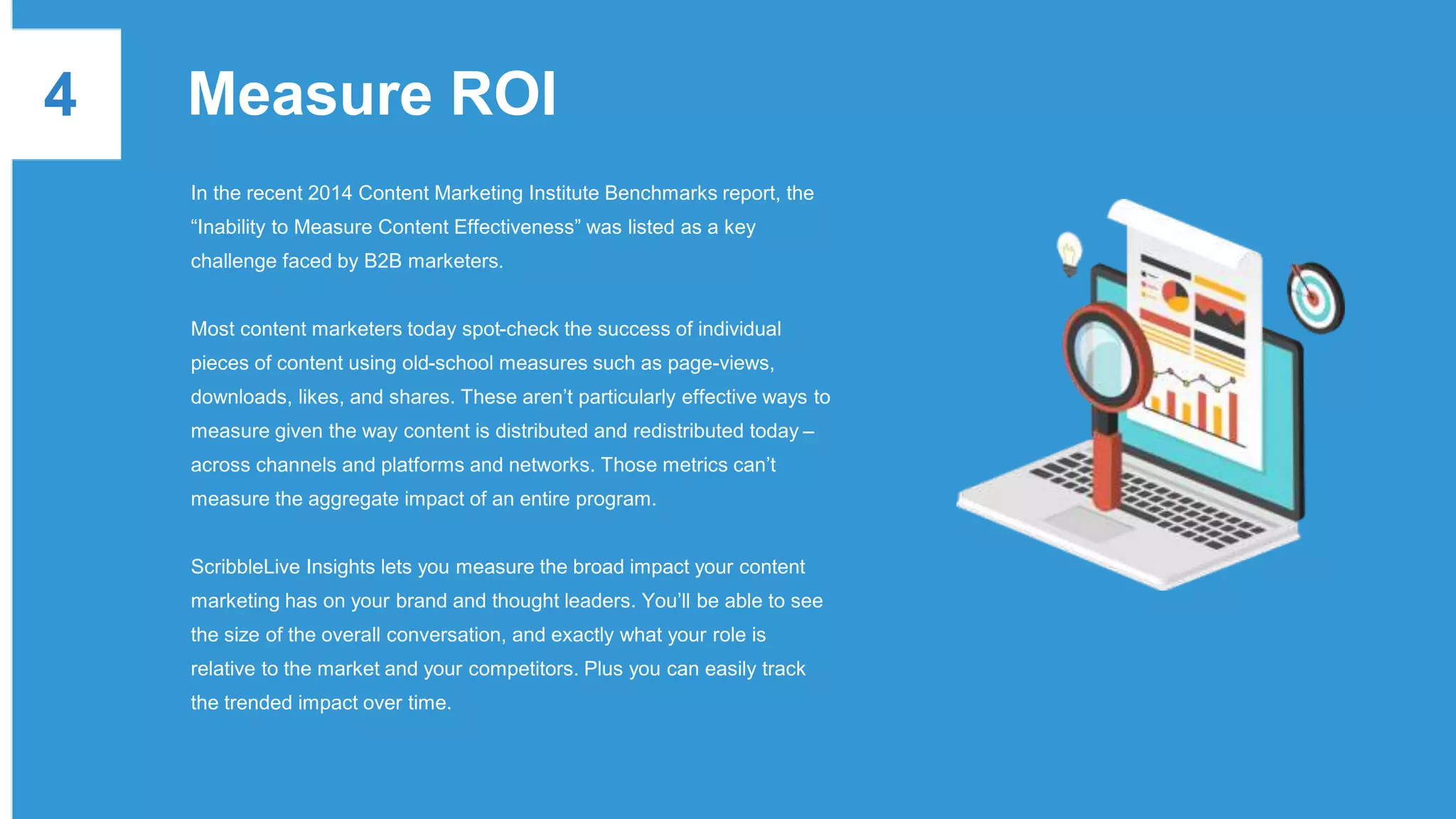 4

Measure ROI

In the recent 2014 Content Marketing Institute Benchmarks report, the “Inability to Measure Content Effectiveness” was listed as a key challenge faced by B2B marketers.

Most content marketers today spot-check the success of individual pieces of content using old-school measures such as page-views, downloads, likes, and shares. These aren’t particularly effective ways to measure given the way content is distributed and redistributed today – across channels and platforms and networks. Those metrics can’t measure the aggregate impact of an entire program.

ScribbleLive Insights lets you measure the broad impact your content marketing has on your brand and thought leaders. You’ll be able to see the size of the overall conversation, and exactly what your role is relative to the market and your competitors. Plus you can easily track the trended impact over time.